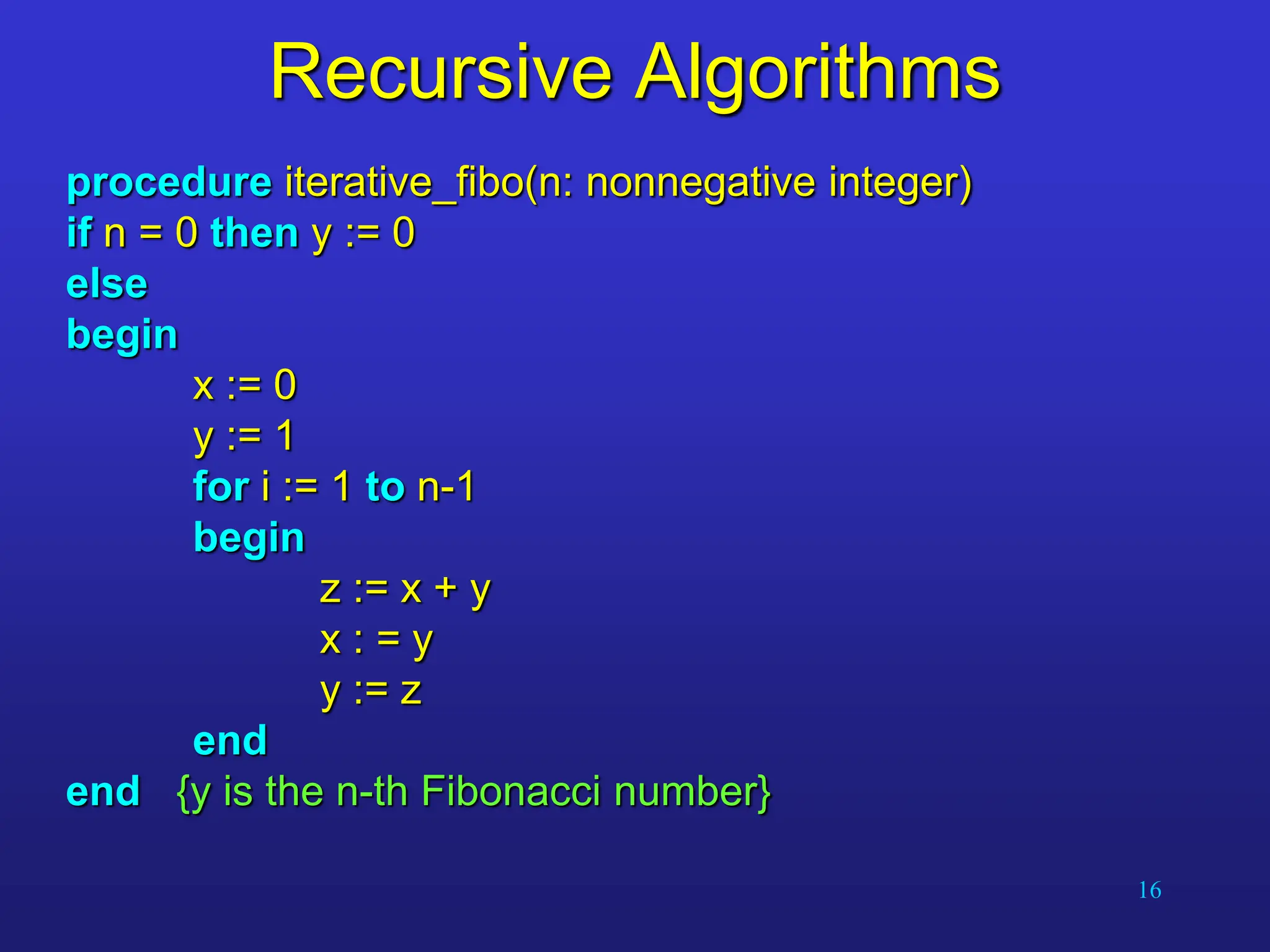 Recursive Algorithms

procedure iterative_fibo(n: nonnegative integer)
if n = 0 then y := 0
else
begin
x := 0
y := 1
for i := 1 to n-1
begin
z := x + y
x : = y
y := z
end
end {y is the n-th Fibonacci number}

16